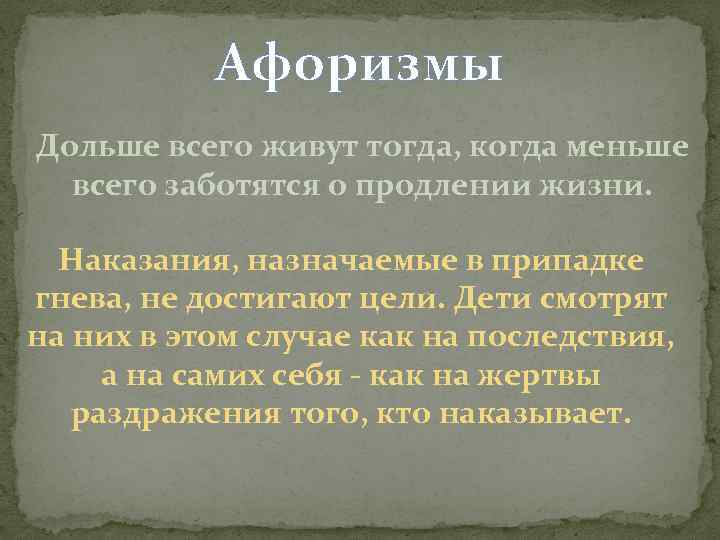 Афоризмы

Дольше всего живут тогда, когда меньше всего заботятся о продлении жизни.

Наказания, назначаемые в припадке гнева, не достигают цели. Дети смотрят на них в этом случае как на последствия, а на самих себя - как на жертвы раздражения того, кто наказывает.